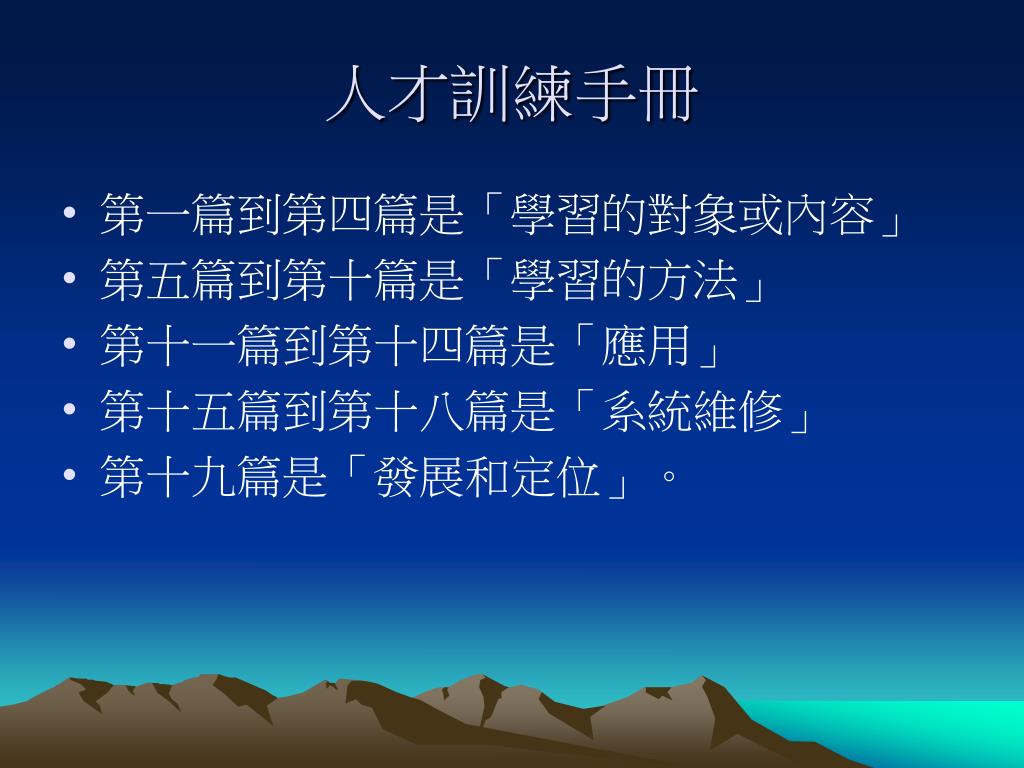 人才訓練手冊

• 第一篇到第四篇是「學習的對象或內容」
• 第五篇到第十篇是「學習的方法」
• 第十一篇到第十四篇是「應用」
• 第十五篇到第十八篇是「系統維修」
• 第十九篇是「發展和定位」。